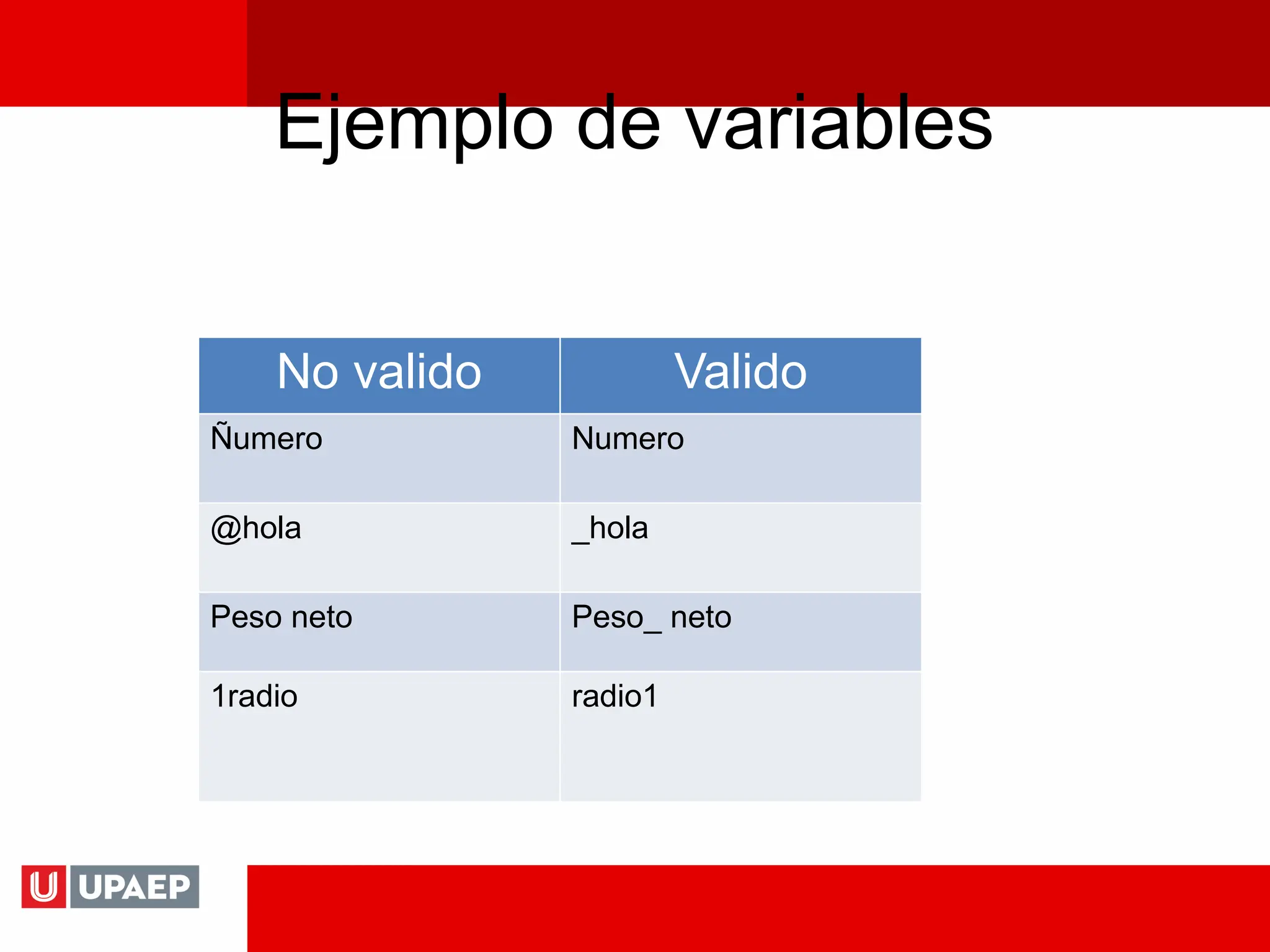 Ejemplo de variables

| No valido | Valido |
|---|---|
| Ñumero | Numero |
| @hola | _hola |
| Peso neto | Peso_ neto |
| 1radio | radio1 |

U UPAEP